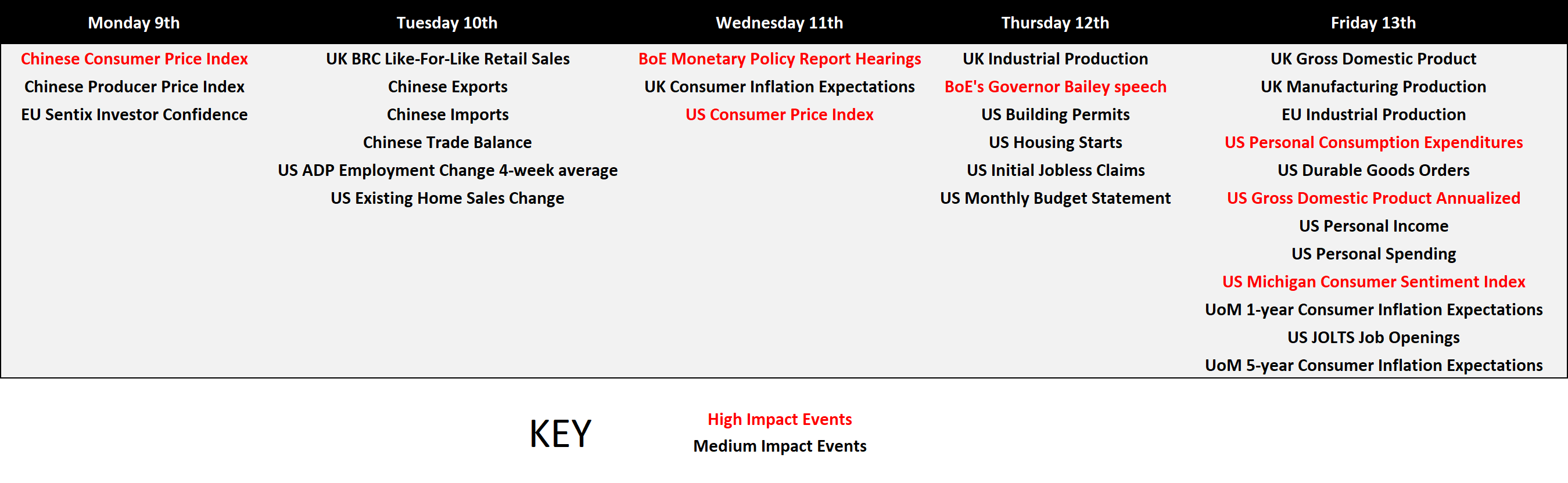 | Monday 9th | Tuesday 10th | Wednesday 11th | Thursday 12th | Friday 13th |
|---|---|---|---|---|
| Chinese Consumer Price Index | UK BRC Like-For-Like Retail Sales | BoE Monetary Policy Report Hearings | UK Industrial Production | UK Gross Domestic Product |
| Chinese Producer Price Index | Chinese Exports | UK Consumer Inflation Expectations | BoE's Governor Bailey speech | UK Manufacturing Production |
| EU Sentix Investor Confidence | Chinese Imports | US Consumer Price Index | US Building Permits | EU Industrial Production |
| | Chinese Trade Balance | | US Housing Starts | US Personal Consumption Expenditures |
| | US ADP Employment Change 4-week average | | US Initial Jobless Claims | US Durable Goods Orders |
| | US Existing Home Sales Change | | US Monthly Budget Statement | US Gross Domestic Product Annualized |
| | | | | US Personal Income |
| | | | | US Personal Spending |
| | | | | US Michigan Consumer Sentiment Index |
| | | | | UoM 1-year Consumer Inflation Expectations |
| | | | | US JOLTS Job Openings |
| | | | | UoM 5-year Consumer Inflation Expectations |

KEY

High Impact Events
Medium Impact Events